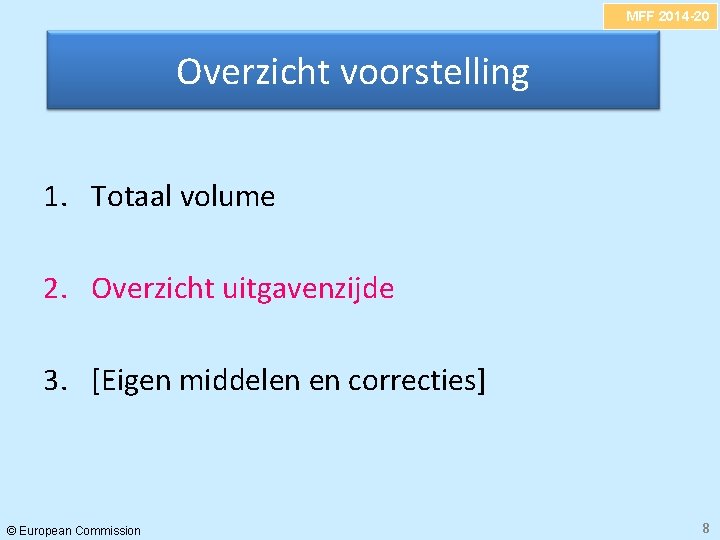 MFF 2014-20

Overzicht voorstelling

1. Totaal volume

2. Overzicht uitgavenzijde

3. [Eigen middelen en correcties]

© European Commission

8